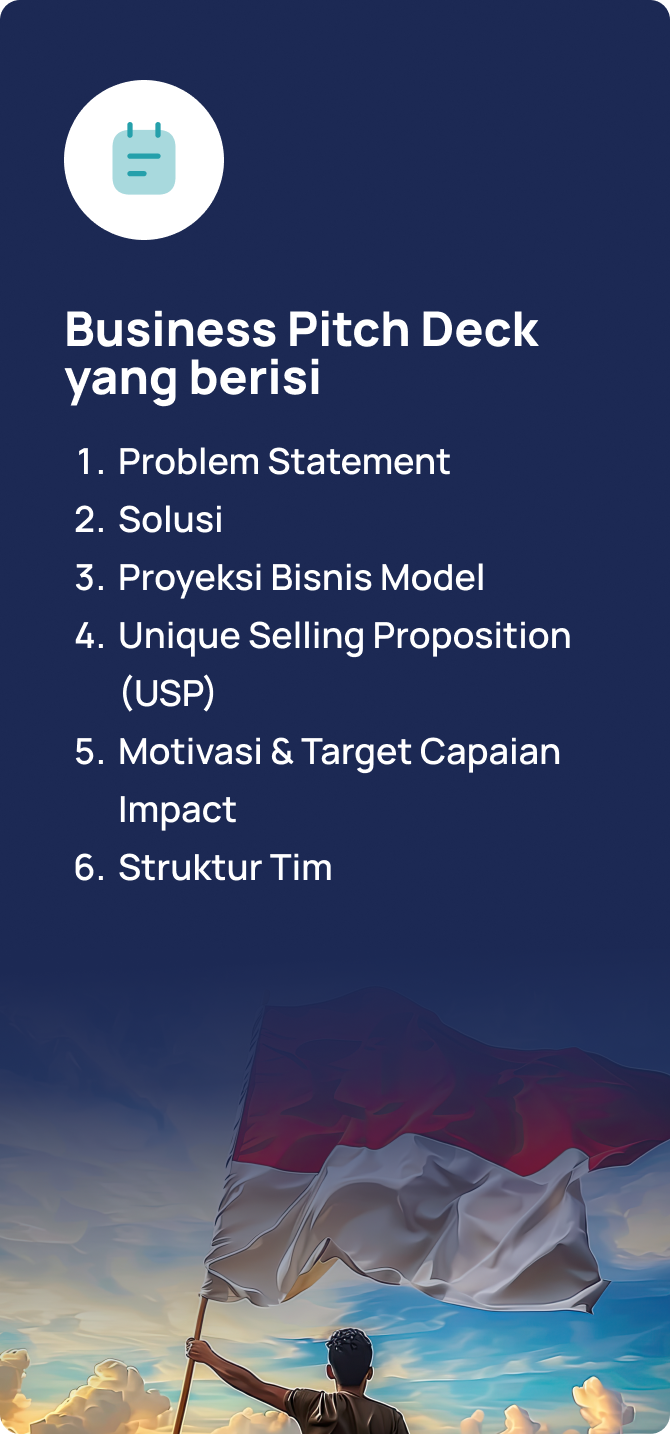 Business Pitch Deck yang berisi

1. Problem Statement
2. Solusi
3. Proyeksi Bisnis Model
4. Unique Selling Proposition (USP)
5. Motivasi & Target Capaian Impact
6. Struktur Tim